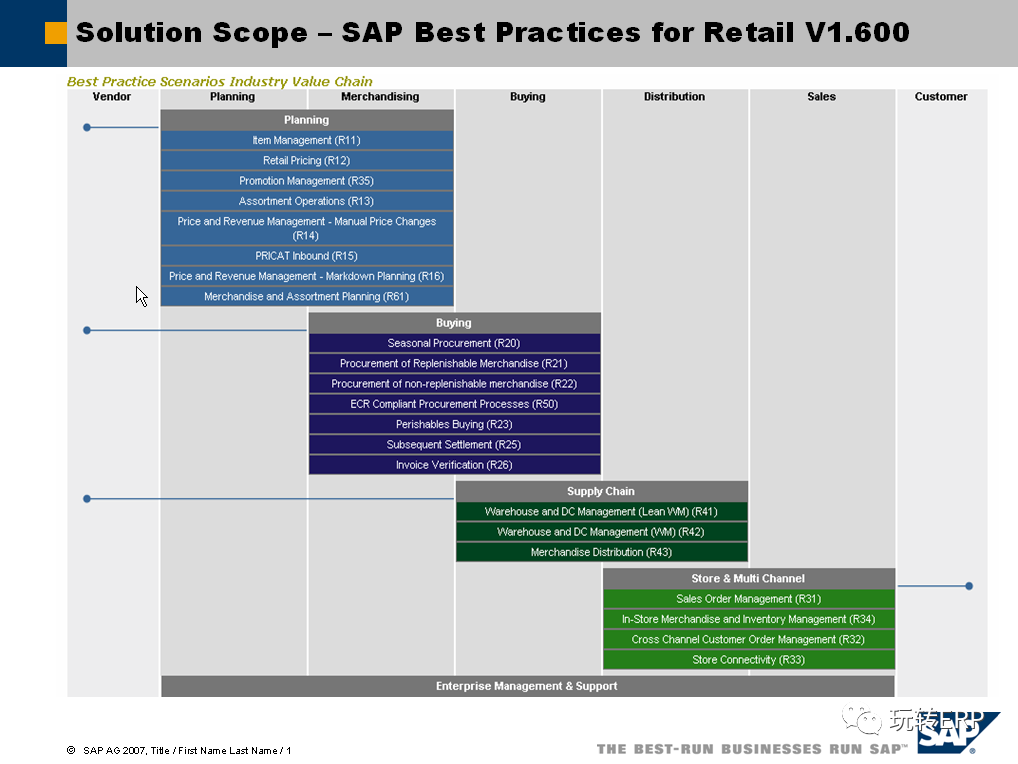 Solution Scope – SAP Best Practices for Retail V1.600

Best Practice Scenarios Industry Value Chain

Vendor

Planning

Merchandising

Buying

Distribution

Sales

Customer

Planning

Item Management (R11)

Retail Pricing (R12)

Promotion Management (R35)

Assortment Operations (R13)

Price and Revenue Management - Manual Price Changes (R14)

PRICAT Inbound (R15)

Price and Revenue Management - Markdown Planning (R16)

Merchandise and Assortment Planning (R61)

Buying

Seasonal Procurement (R20)

Procurement of Replenishable Merchandise (R21)

Procurement of non-replenishable merchandise (R22)

ECR Compliant Procurement Processes (R50)

Perishables Buying (R23)

Subsequent Settlement (R25)

Invoice Verification (R26)

Supply Chain

Warehouse and DC Management (Lean WM) (R41)

Warehouse and DC Management (WM) (R42)

Merchandise Distribution (R43)

Store & Multi Channel

Sales Order Management (R31)

In-Store Merchandise and Inventory Management (R34)

Cross Channel Customer Order Management (R32)

Store Connectivity (R33)

Enterprise Management & Support

© SAP AG 2007, Title / First Name Last Name / 1

THE BEST-RUN BUSINESSES RUN SAP™

SAP

玩转ERP